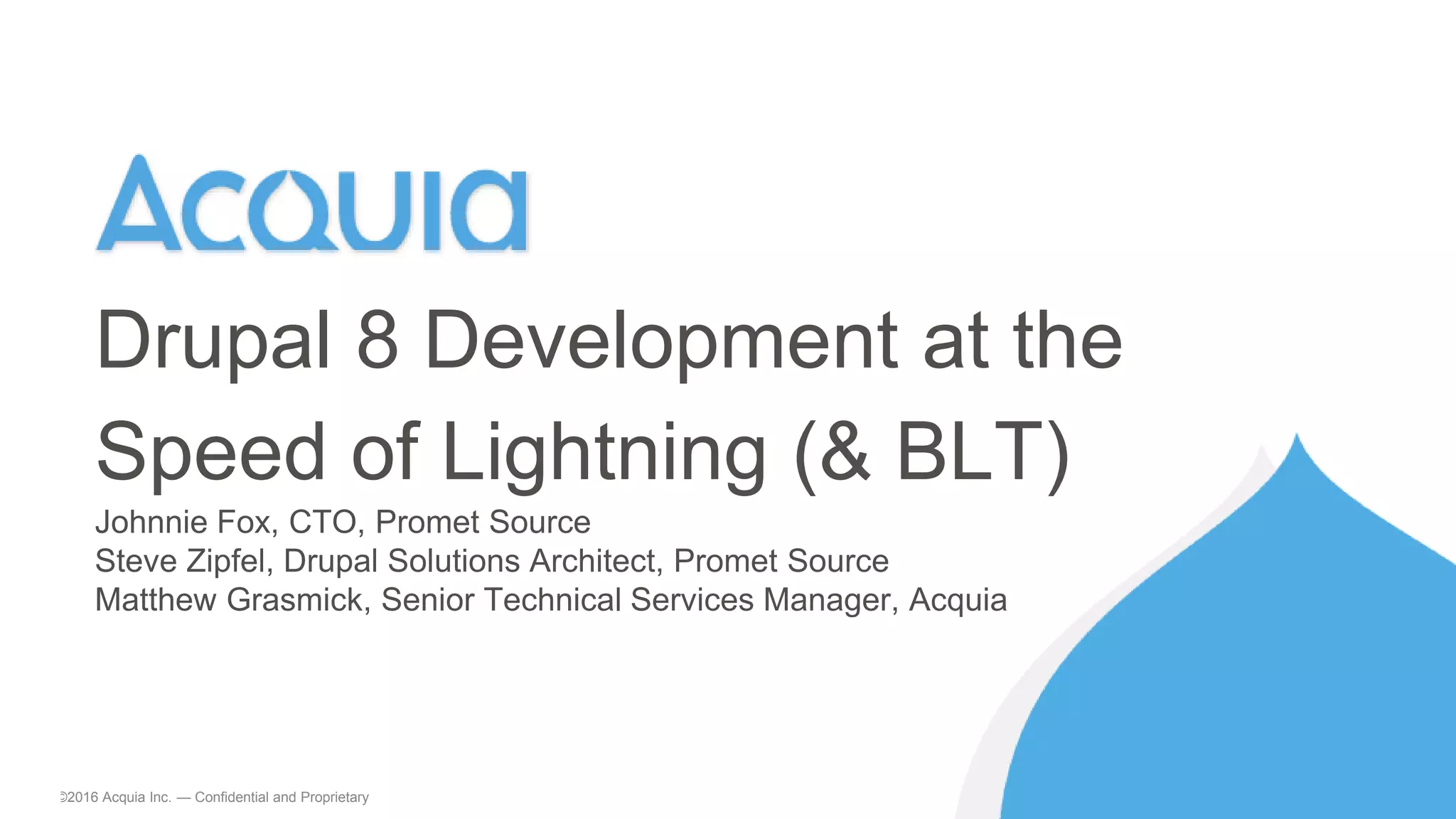 ACQUIA

Drupal 8 Development at the Speed of Lightning (& BLT)

Johnnie Fox, CTO, Promet Source
Steve Zipfel, Drupal Solutions Architect, Promet Source
Matthew Grasmick, Senior Technical Services Manager, Acquia

©2016 Acquia Inc. — Confidential and Proprietary